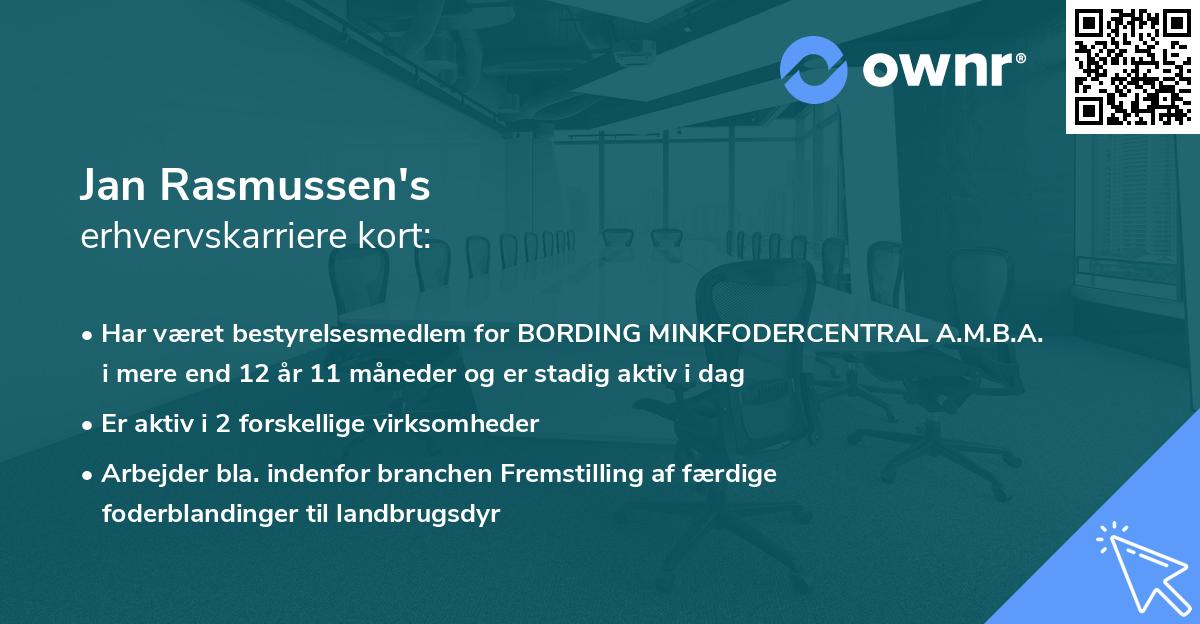 ownr®

Jan Rasmussen's
erhvervskarriere kort:

• Har været bestyrelsesmedlem for BORDING MINKFODERCENTRAL A.M.B.A. i mere end 12 år 11 måneder og er stadig aktiv i dag

• Er aktiv i 2 forskellige virksomheder

• Arbejder bla. indenfor branchen Fremstilling af færdige foderblandinger til landbrugsdyr